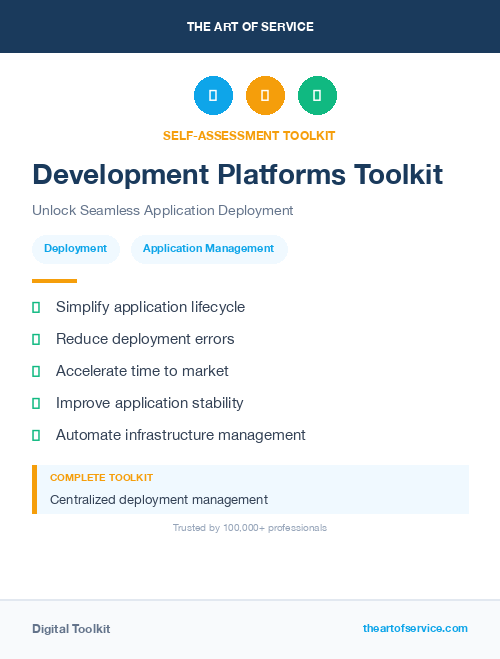 THE ART OF SERVICE

SELF-ASSESSMENT TOOLKIT

Development Platforms Toolkit

Unlock Seamless Application Deployment

Deployment

Application Management

Simplify application lifecycle

Reduce deployment errors

Accelerate time to market

Improve application stability

Automate infrastructure management

COMPLETE TOOLKIT

Centralized deployment management

Trusted by 100,000+ professionals

Digital Toolkit

theartofservice.com